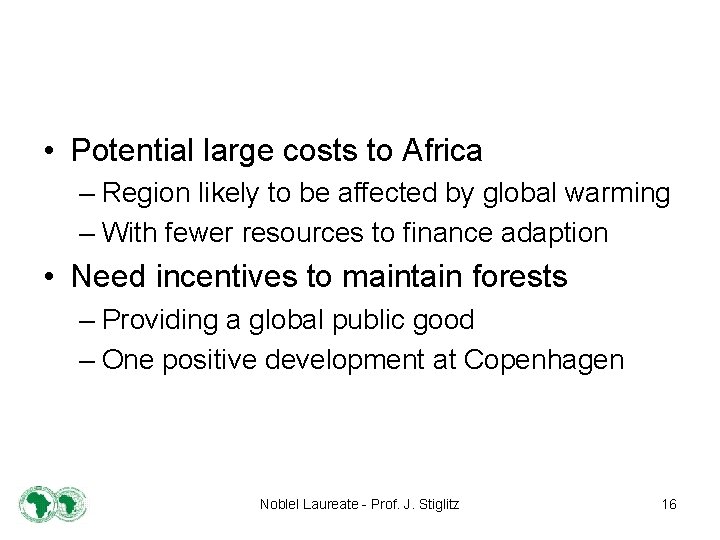 • Potential large costs to Africa
– Region likely to be affected by global warming
– With fewer resources to finance adaption
• Need incentives to maintain forests
– Providing a global public good
– One positive development at Copenhagen

Noblel Laureate - Prof. J. Stiglitz

16